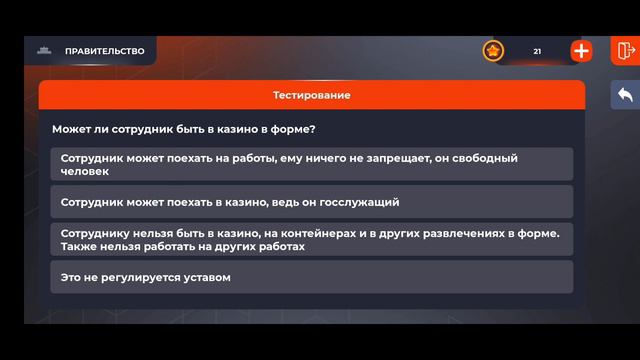 ПРАВИТЕЛЬСТВО

21

Тестирование

Может ли сотрудник быть в казино в форме?

Сотрудник может поехать на работы, ему ничего не запрещает, он свободный человек

Сотрудник может поехать в казино, ведь он госслужащий

Сотруднику нельзя быть в казино, на контейнерах и в других развлечениях в форме. Также нельзя работать на других работах

Это не регулируется уставом